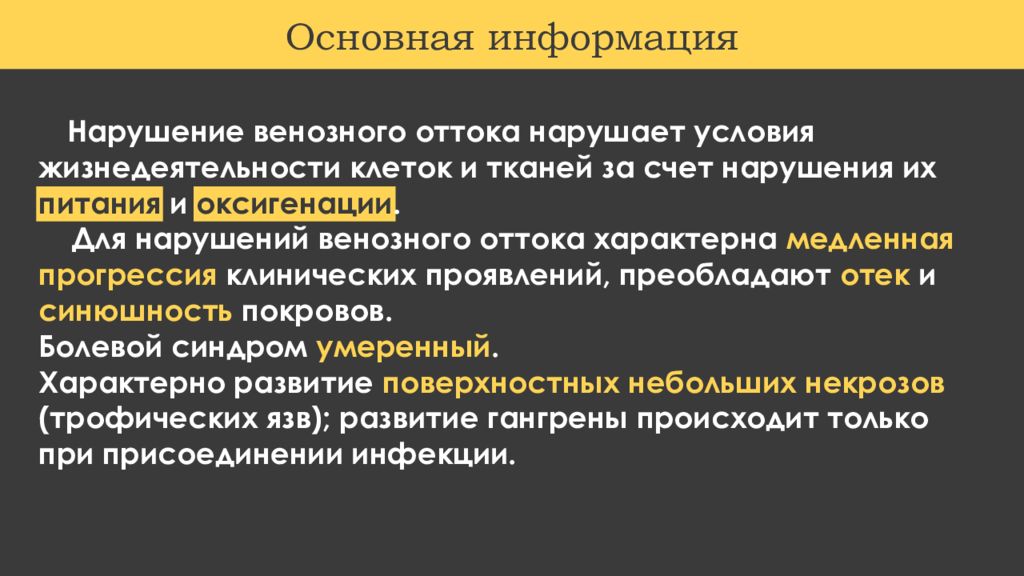 Основная информация

Нарушение венозного оттока нарушает условия жизнедеятельности клеток и тканей за счет нарушения их питания и оксигенации.

Для нарушений венозного оттока характерна медленная прогрессия клинических проявлений, преобладают отек и синюшность покровов.
Болевой синдром умеренный.
Характерно развитие поверхностных небольших некрозов (трофических язв); развитие гангрены происходит только при присоединении инфекции.